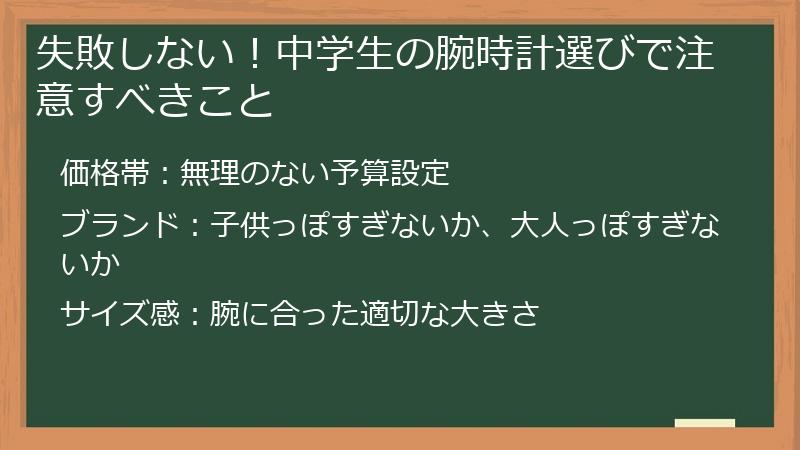 失敗しない！中学生の腕時計選びで注意すべきこと

価格帯：無理のない予算設定

ブランド：子供っぽすぎないか、大人っぽすぎないか

サイズ感：腕に合った適切な大きさ